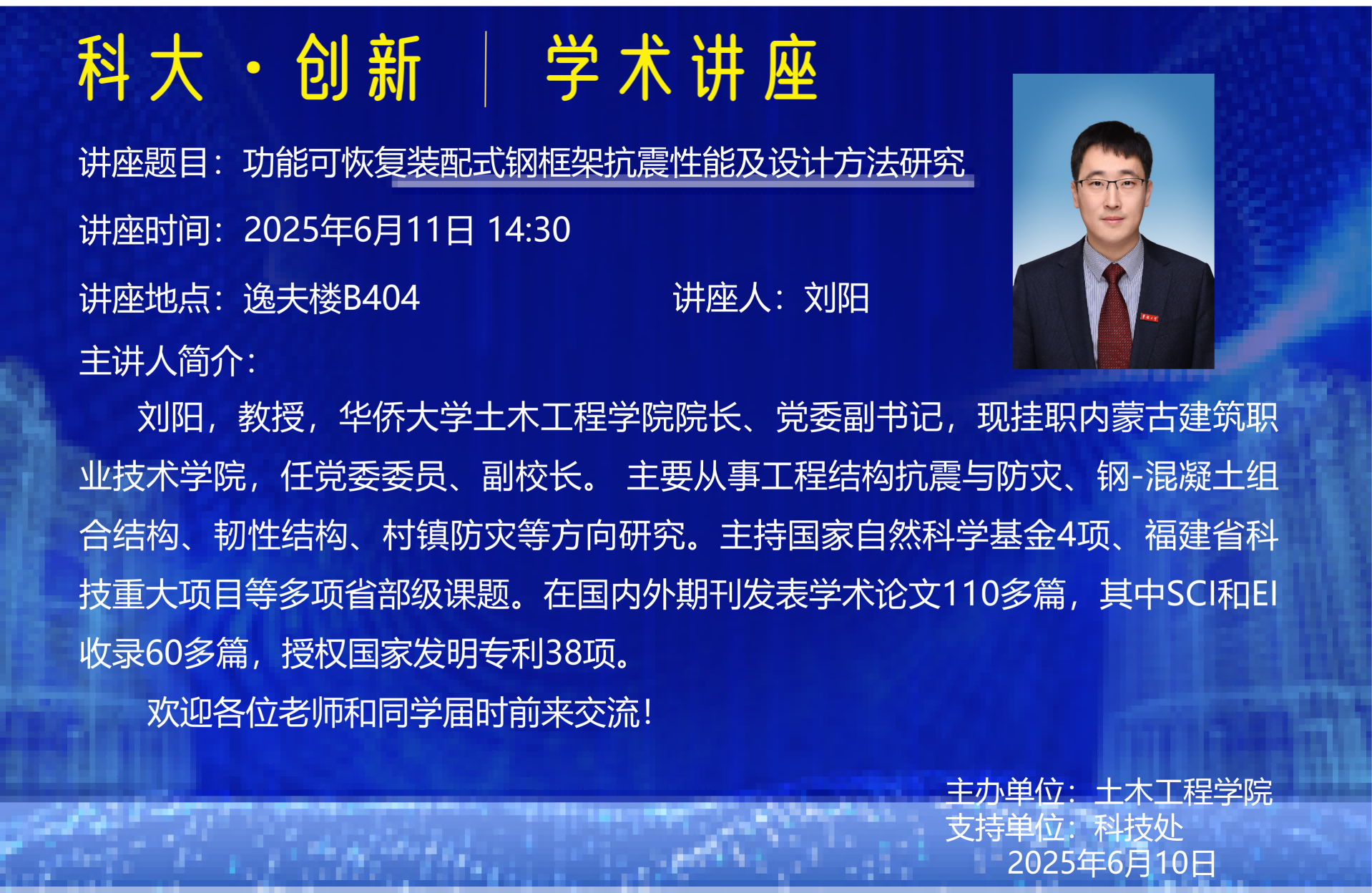 科大·创新 | 学术讲座

讲座题目：功能可恢复装配式钢框架抗震性能及设计方法研究

讲座时间：2025年6月11日 14:30

讲座地点：逸夫楼B404

讲座人：刘阳

主讲人简介：

刘阳，教授，华侨大学土木工程学院院长、党委副书记，现挂职内蒙古建筑职业技术学院，任党委委员、副校长。 主要从事工程结构抗震与防灾、钢-混凝土组合结构、韧性结构、村镇防灾等方向研究。主持国家自然科学基金4项、福建省科技重大项目等多项省部级课题。在国内外期刊发表学术论文110多篇，其中SCI和EI收录60多篇，授权国家发明专利38项。

欢迎各位老师和同学届时前来交流！

主办单位：土木工程学院
支持单位：科技处
2025年6月10日